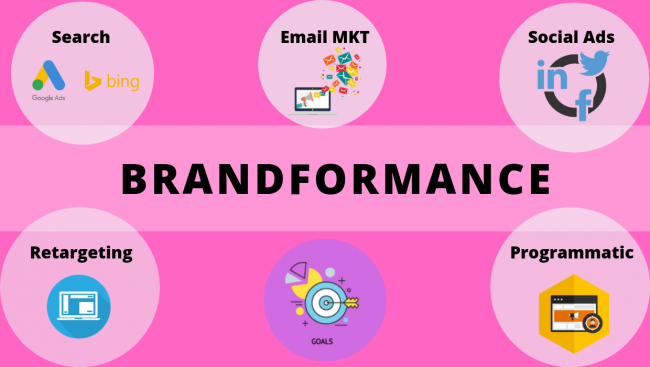 Search

Google Ads

bing

Email MKT

Social Ads

in

f

BRANDFORMANCE

Retargeting

GOALS

Programmatic